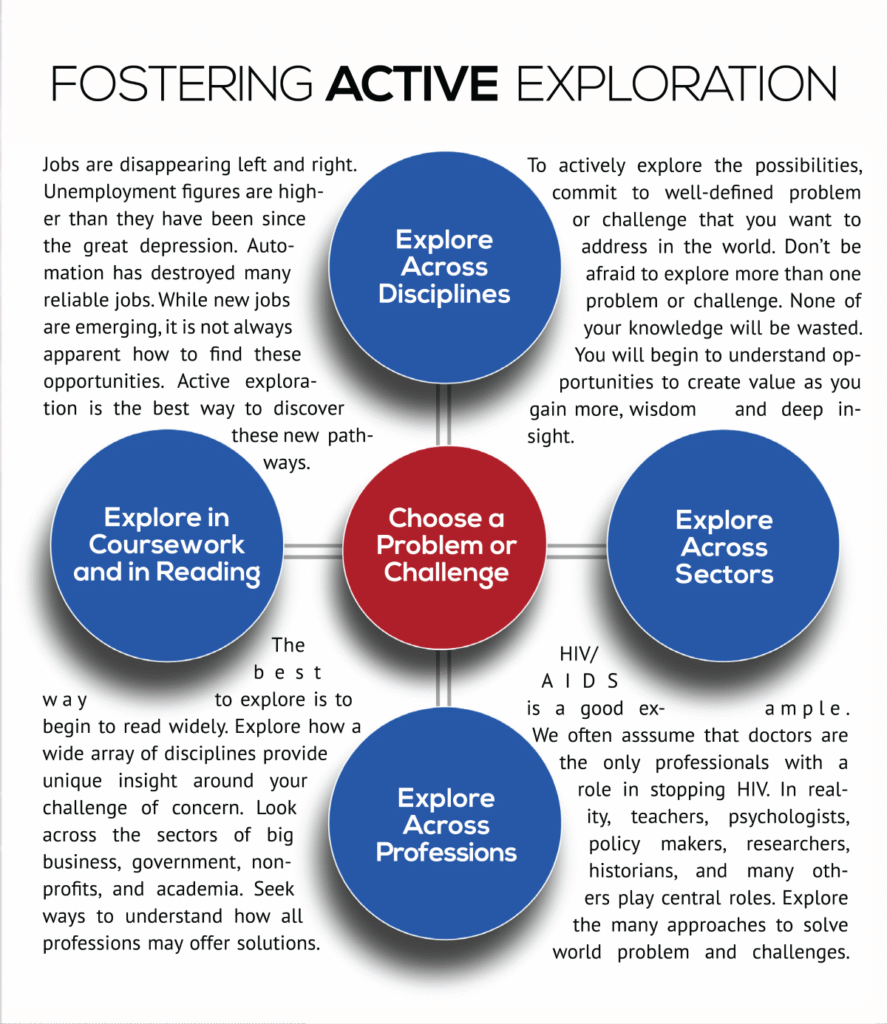 FOSTERING ACTIVE EXPLORATION

Jobs are disappearing left and right. Unemployment figures are higher than they have been since the great depression. Automation has destroyed many reliable jobs. While new jobs are emerging, it is not always apparent how to find these opportunities. Active exploration is the best way to discover these new pathways.

Explore Across Disciplines

To actively explore the possibilities, commit to well-defined problem or challenge that you want to address in the world. Don't be afraid to explore more than one problem or challenge. None of your knowledge will be wasted. You will begin to understand opportunities to create value as you gain more, wisdom and deep insight.

Explore in Coursework and in Reading

Choose a Problem or Challenge

Explore Across Sectors

The best way to explore is to begin to read widely. Explore how a wide array of disciplines provide unique insight around your challenge of concern. Look across the sectors of big business, government, nonprofits, and academia. Seek ways to understand how all professions may offer solutions.

Explore Across Professions

HIV/AIDS is a good example. We often asssume that doctors are the only professionals with a role in stopping HIV. In reality, teachers, psychologists, policy makers, researchers, historians, and many others play central roles. Explore the many approaches to solve world problem and challenges.